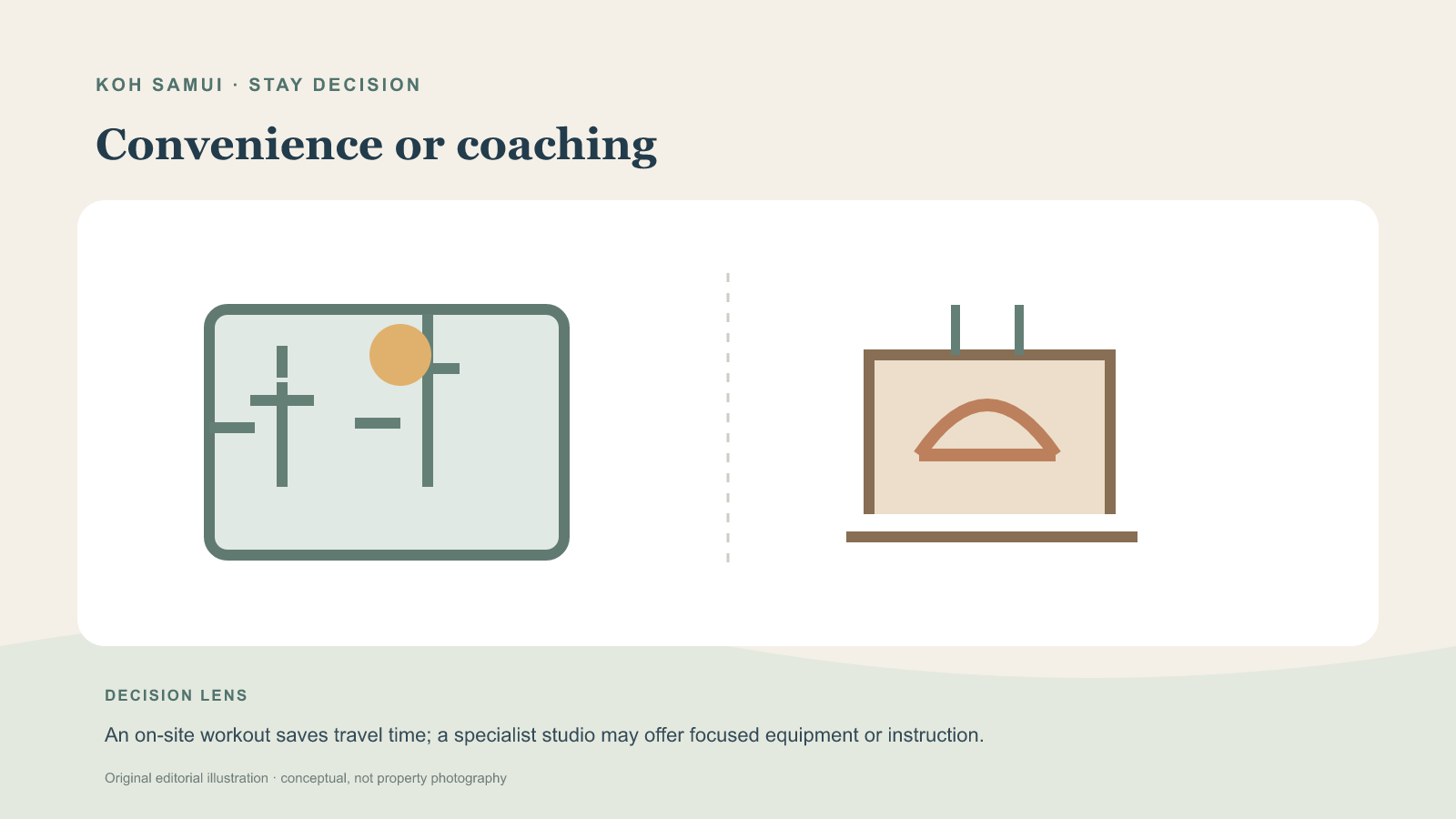 KOH SAMUI · STAY DECISION

Convenience or coaching

DECISION LENS

An on-site workout saves travel time; a specialist studio may offer focused equipment or instruction.

Original editorial illustration · conceptual, not property photography